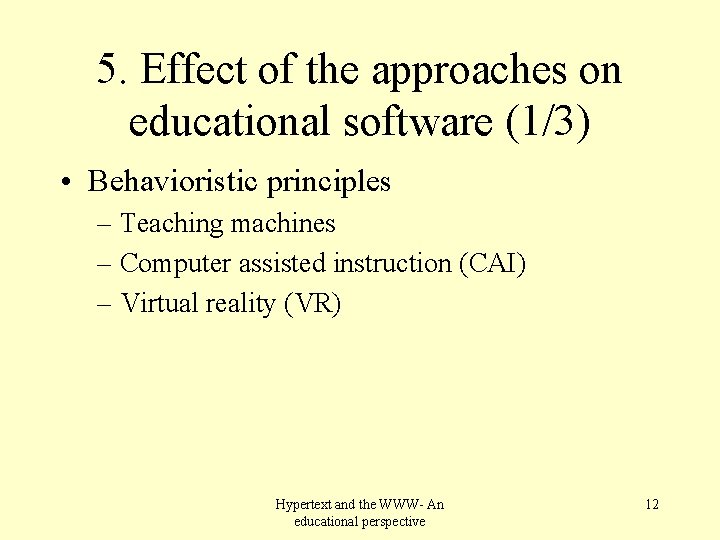 5. Effect of the approaches on educational software (1/3)

• Behavioristic principles
– Teaching machines
– Computer assisted instruction (CAI)
– Virtual reality (VR)

Hypertext and the WWW- An educational perspective

12